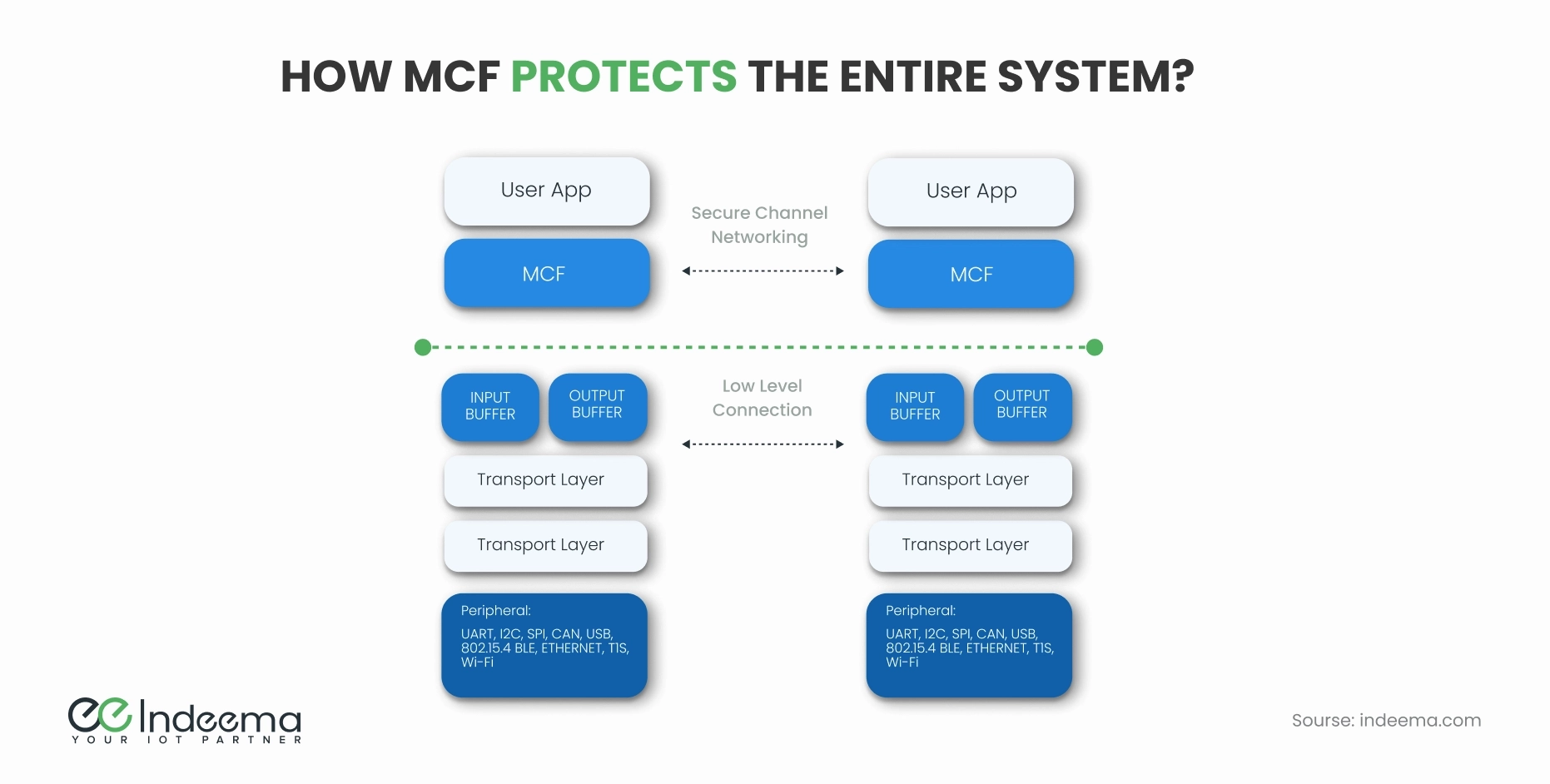 HOW MCF PROTECTS THE ENTIRE SYSTEM?

User App

MCF

Secure Channel Networking

User App

MCF

INPUT BUFFER

OUTPUT BUFFER

Transport Layer

Transport Layer

Peripheral:
UART, I2C, SPI, CAN, USB, 802.15.4 BLE, ETHERNET, TIS, Wi-Fi

Low Level Connection

INPUT BUFFER

OUTPUT BUFFER

Transport Layer

Transport Layer

Peripheral:
UART, I2C, SPI, CAN, USB, 802.15.4 BLE, ETHERNET, TIS, Wi-Fi

Indeema
YOUR IOT PARTNER

Sourse: indeema.com